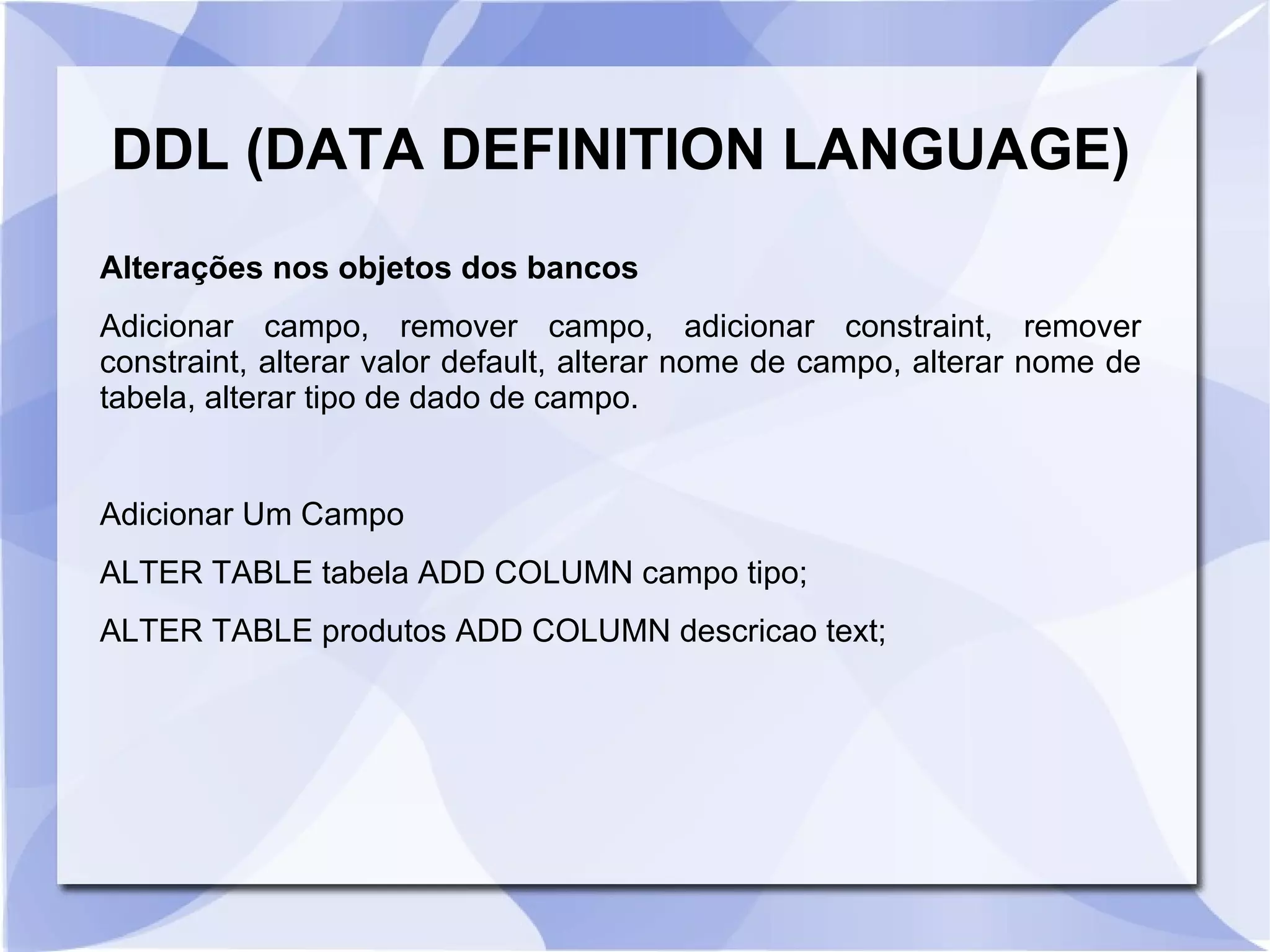 DDL (DATA DEFINITION LANGUAGE)

Alterações nos objetos dos bancos

Adicionar campo, remover campo, adicionar constraint, remover constraint, alterar valor default, alterar nome de campo, alterar nome de tabela, alterar tipo de dado de campo.

Adicionar Um Campo

ALTER TABLE tabela ADD COLUMN campo tipo;

ALTER TABLE produtos ADD COLUMN descricao text;